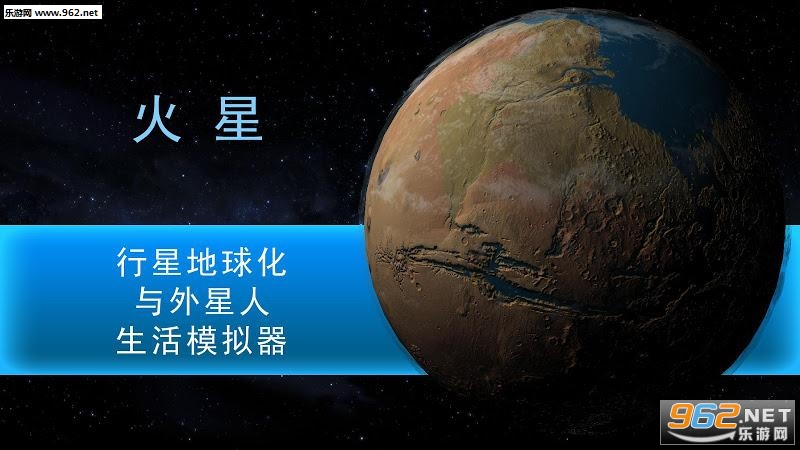 乐游网 www.962.net

火 星

行星地球化
与外星人
生活模拟器

962.NET
乐游网